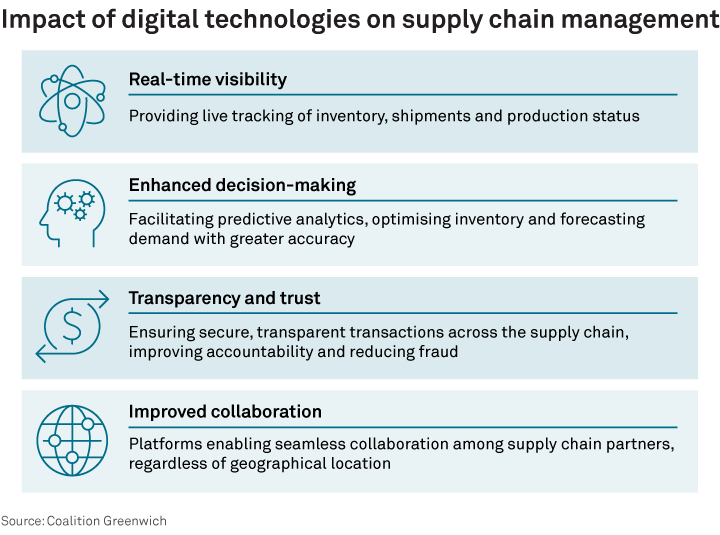 Impact of digital technologies on supply chain management

Real-time visibility

Providing live tracking of inventory, shipments and production status

Enhanced decision-making

Facilitating predictive analytics, optimising inventory and forecasting demand with greater accuracy

Transparency and trust

Ensuring secure, transparent transactions across the supply chain, improving accountability and reducing fraud

Improved collaboration

Platforms enabling seamless collaboration among supply chain partners, regardless of geographical location

Source: Coalition Greenwich